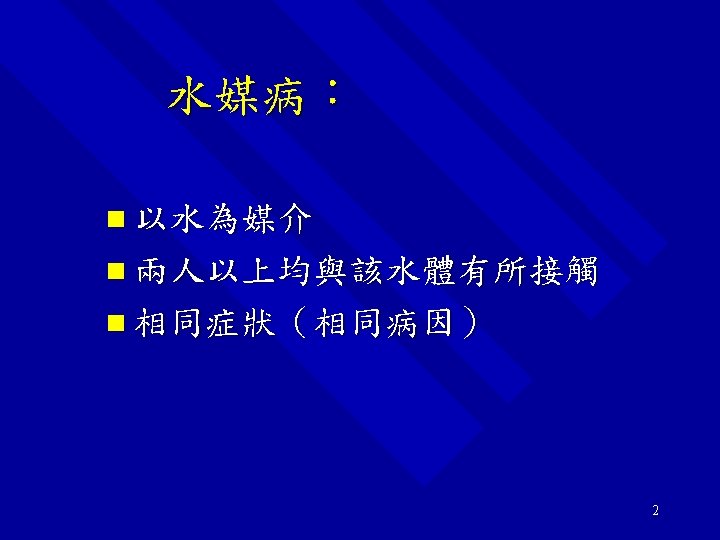 水媒病：

■ 以水為媒介
■ 兩人以上均與該水體有所接觸
■ 相同症狀（相同病因）

2